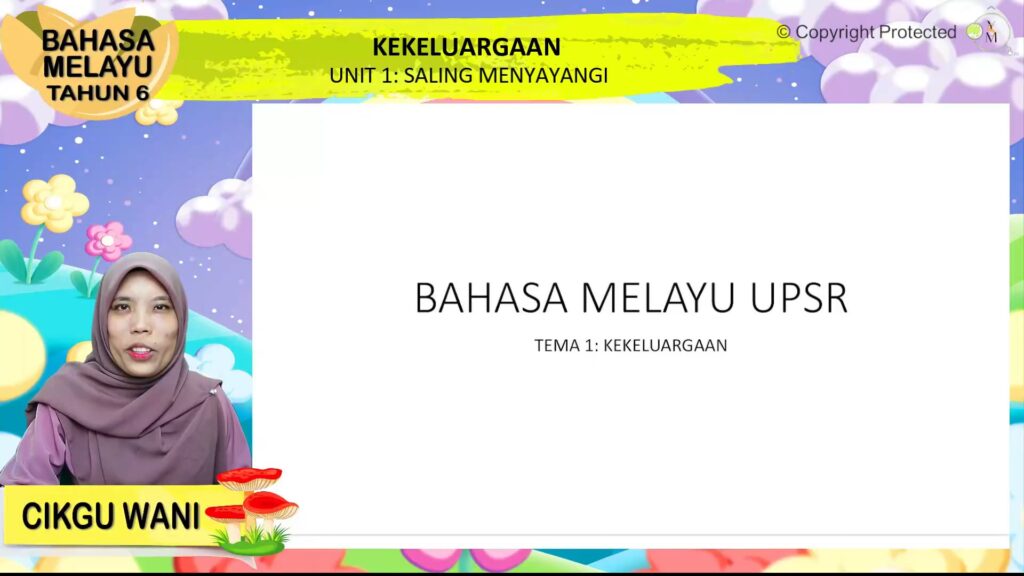 BAHASA MELAYU TAHUN 6

KEKELUARGAAN
UNIT 1: SALING MENYAYANGI

© Copyright Protected

BAHASA MELAYU UPSR

TEMA 1: KEKELUARGAAN

CIKGU WANI